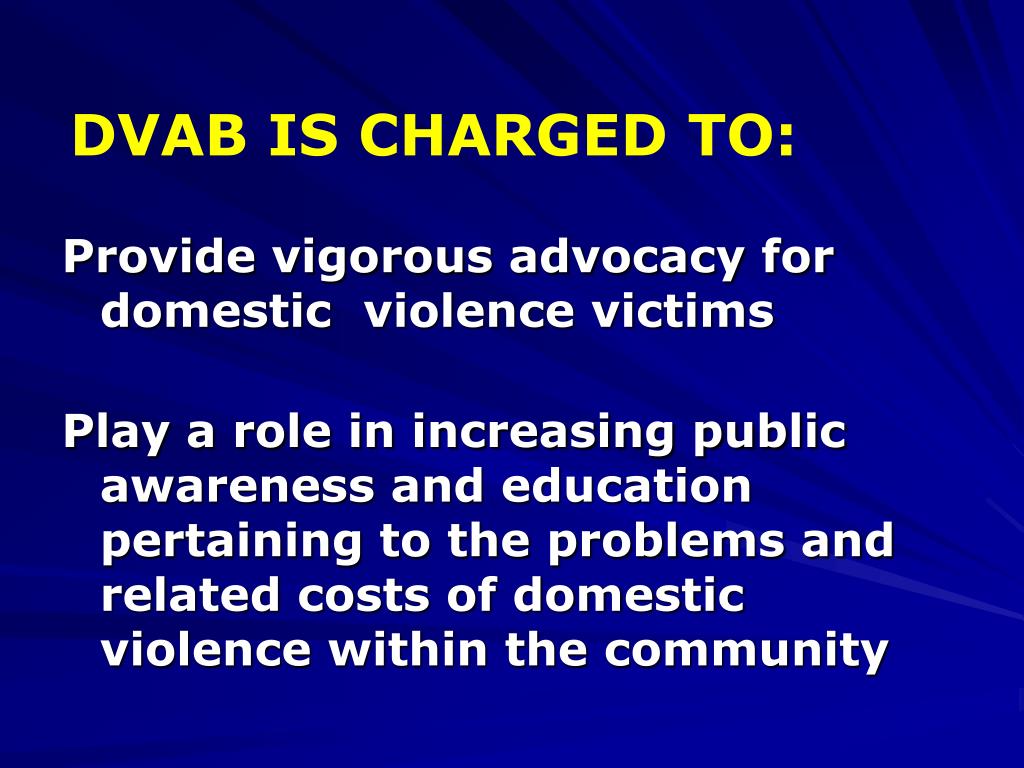 DVAB IS CHARGED TO:

Provide vigorous advocacy for domestic violence victims

Play a role in increasing public awareness and education pertaining to the problems and related costs of domestic violence within the community